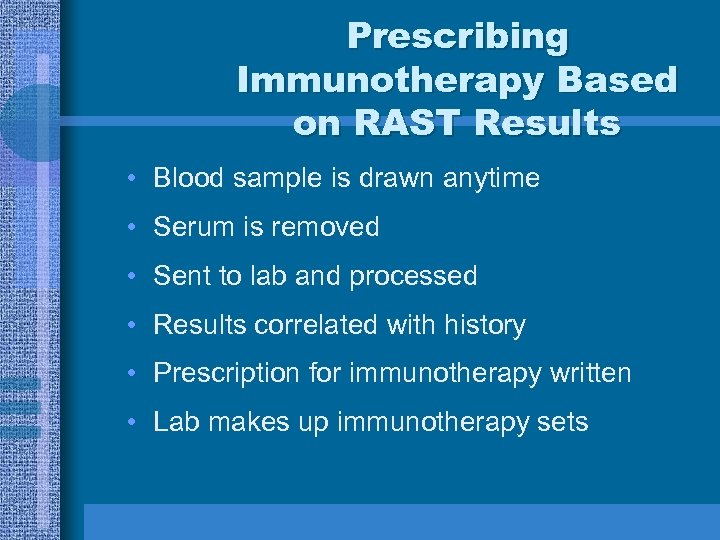 Prescribing Immunotherapy Based on RAST Results

• Blood sample is drawn anytime
• Serum is removed
• Sent to lab and processed
• Results correlated with history
• Prescription for immunotherapy written
• Lab makes up immunotherapy sets